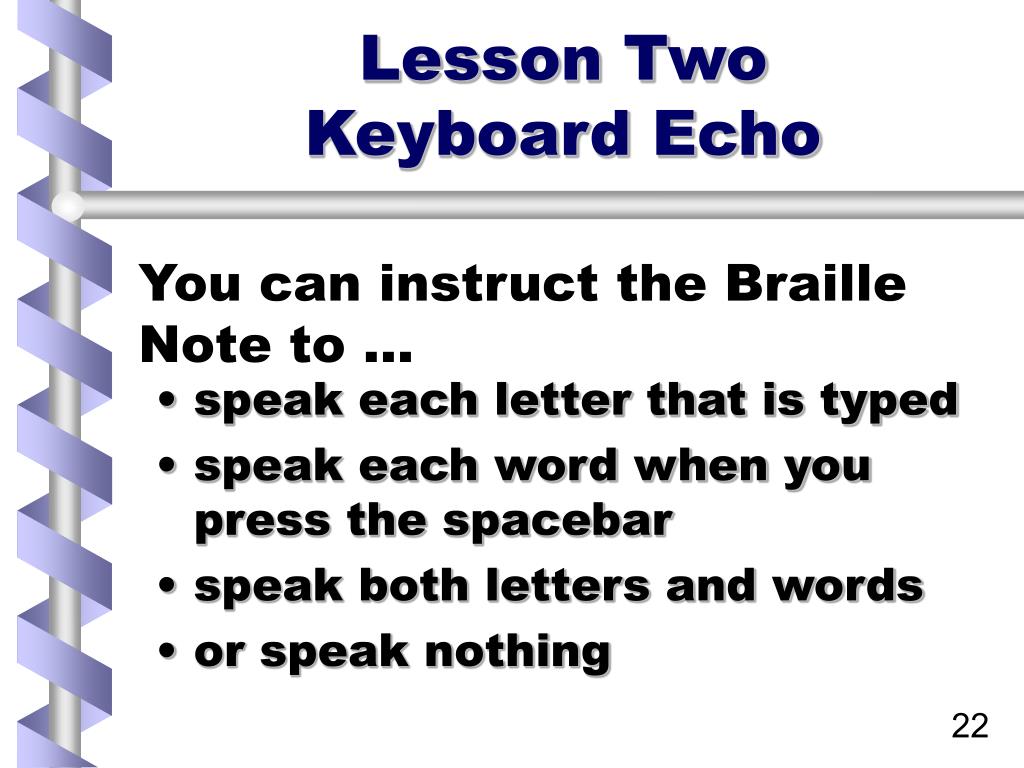 Lesson Two
Keyboard Echo

You can instruct the Braille Note to …

• speak each letter that is typed
• speak each word when you press the spacebar
• speak both letters and words
• or speak nothing

22